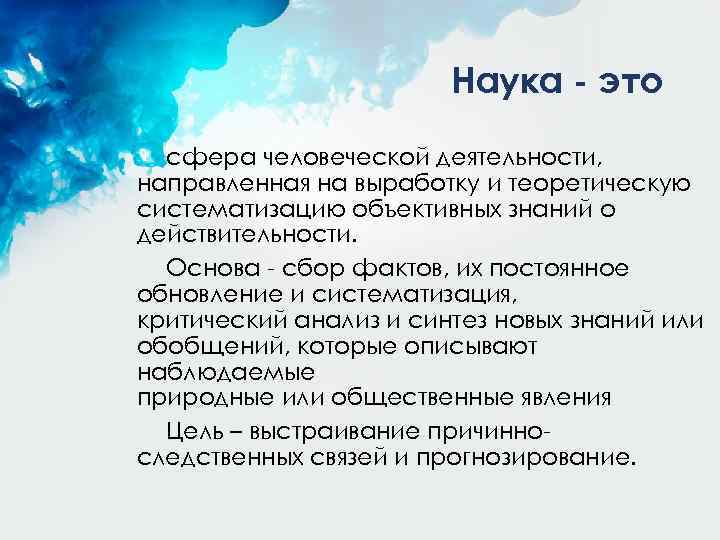 Наука - это

сфера человеческой деятельности, направленная на выработку и теоретическую систематизацию объективных знаний о действительности.

Основа - сбор фактов, их постоянное обновление и систематизация, критический анализ и синтез новых знаний или обобщений, которые описывают наблюдаемые природные или общественные явления

Цель – выстраивание причинно-следственных связей и прогнозирование.